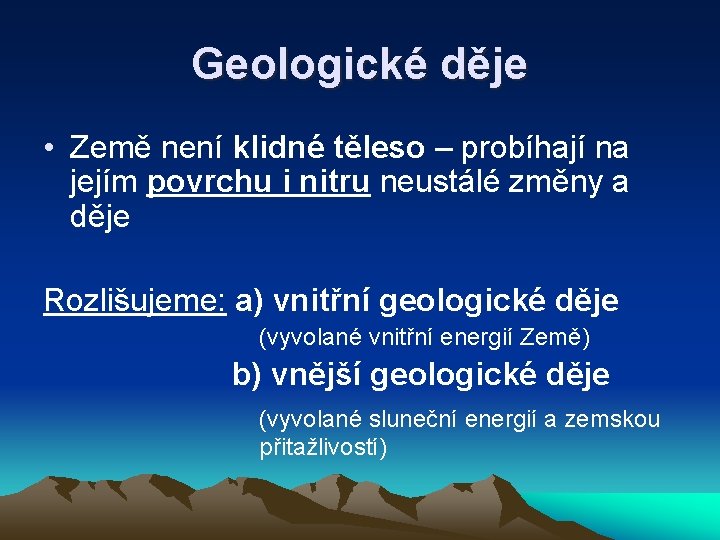 Geologické děje

• Země není klidné těleso – probíhají na jejím povrchu i nitru neustálé změny a děje

Rozlišujeme: a) vnitřní geologické děje

(vyvolané vnitřní energií Země)

b) vnější geologické děje

(vyvolané sluneční energií a zemskou přitažlivostí)